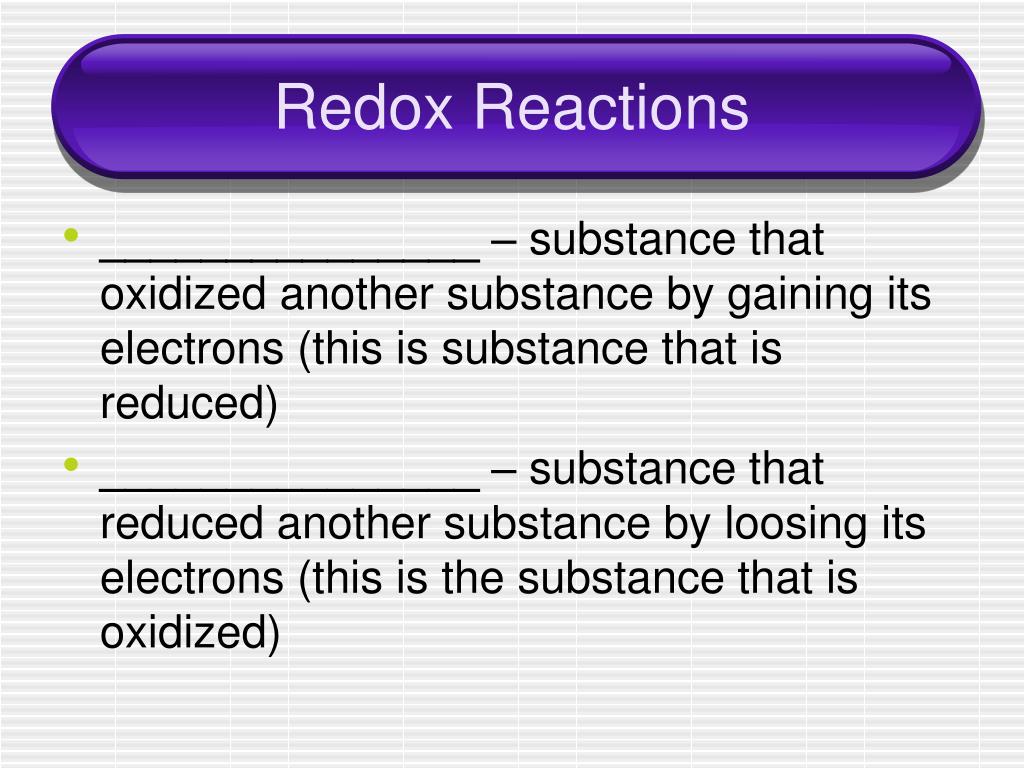 Redox Reactions

• _______________ – substance that oxidized another substance by gaining its electrons (this is substance that is reduced)

• _______________ – substance that reduced another substance by loosing its electrons (this is the substance that is oxidized)